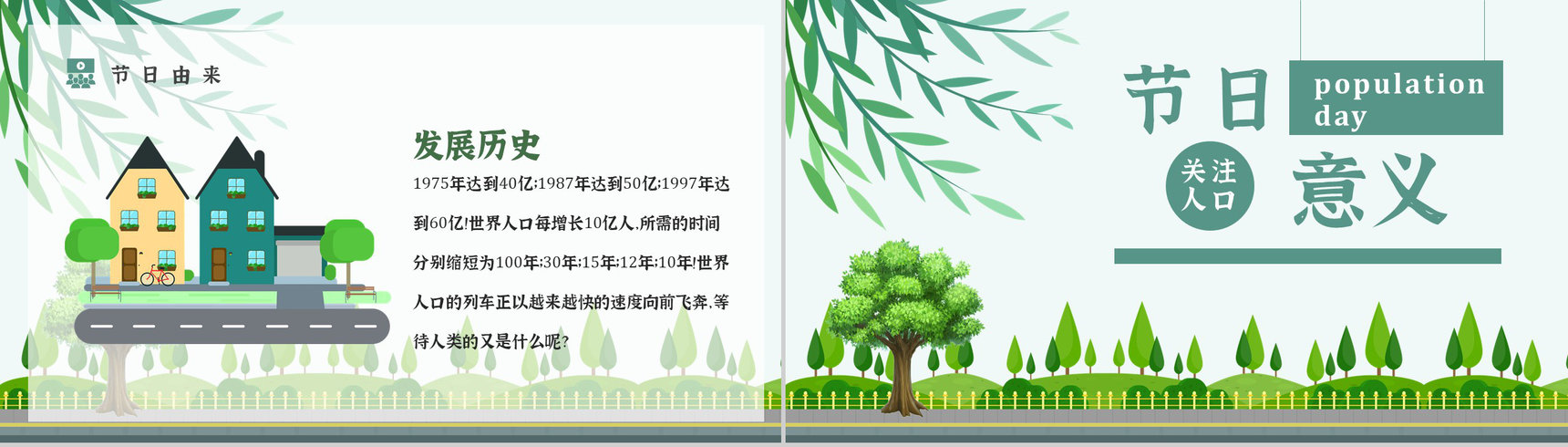 节日由来

发展历史

1975年达到40亿;1987年达到50亿;1997年达到60亿!世界人口每增长10亿人,所需的时间分别缩短为100年;30年;15年;12年;10年!世界人口的列车正以越来越快的速度向前飞奔,等待人类的又是什么呢?

节日

population day

关注人口

意义